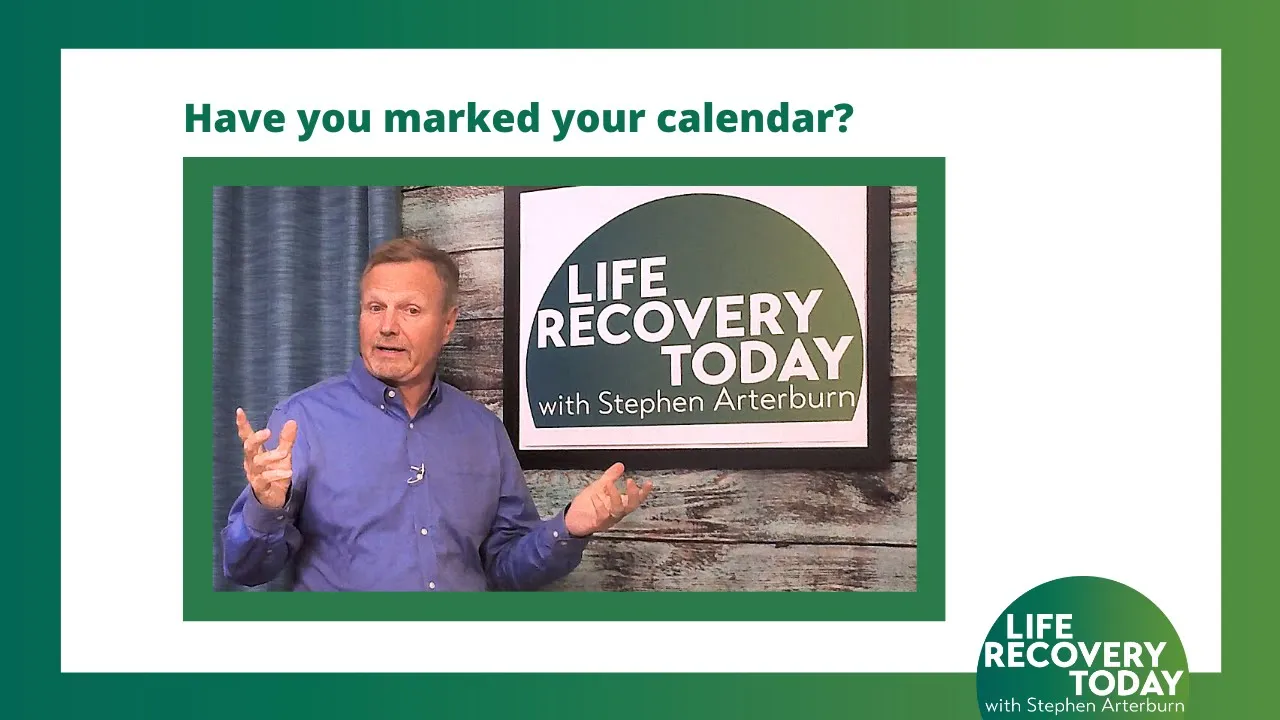 Have you marked your calendar?

LIFE RECOVERY TODAY with Stephen Arterburn

LIFE RECOVERY TODAY with Stephen Arterburn